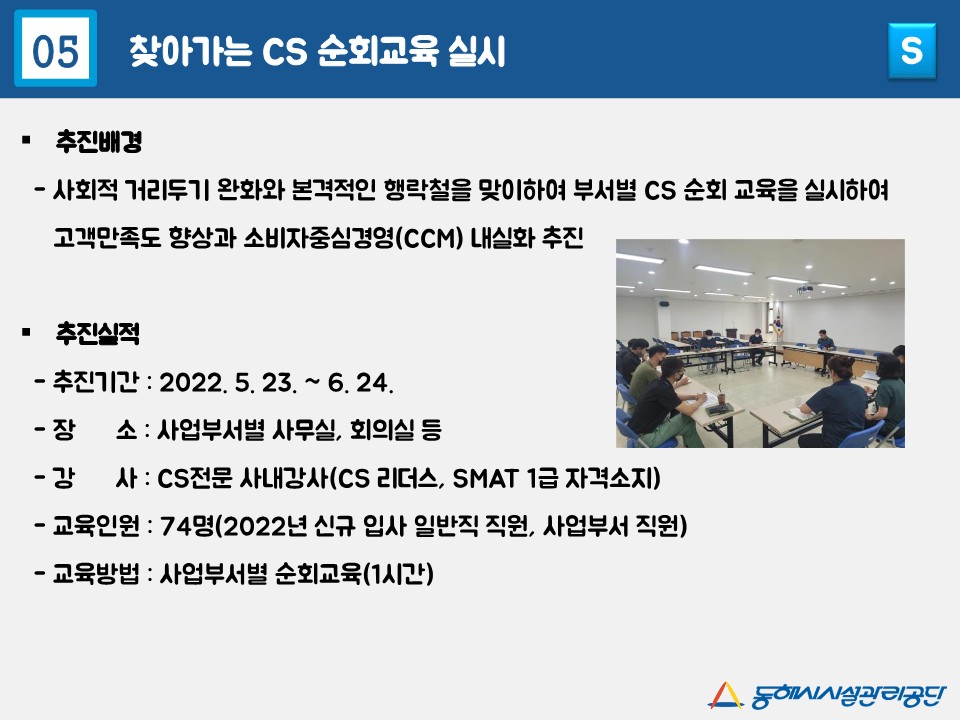 05 찾아가는 CS 순회교육 실시

S

▪ 추진배경

- 사회적 거리두기 완화와 본격적인 행락철을 맞이하여 부서별 CS 순회 교육을 실시하여 고객만족도 향상과 소비자중심경영(CCM) 내실화 추진

▪ 추진실적

- 추진기간 : 2022. 5. 23. ~ 6. 24.

- 장 소 : 사업부서별 사무실, 회의실 등

- 강 사 : CS전문 사내강사(CS 리더스, SMAT 1급 자격소지)

- 교육인원 : 74명(2022년 신규 입사 일반직 직원, 사업부서 직원)

- 교육방법 : 사업부서별 순회교육(1시간)

동해시시설관리공단